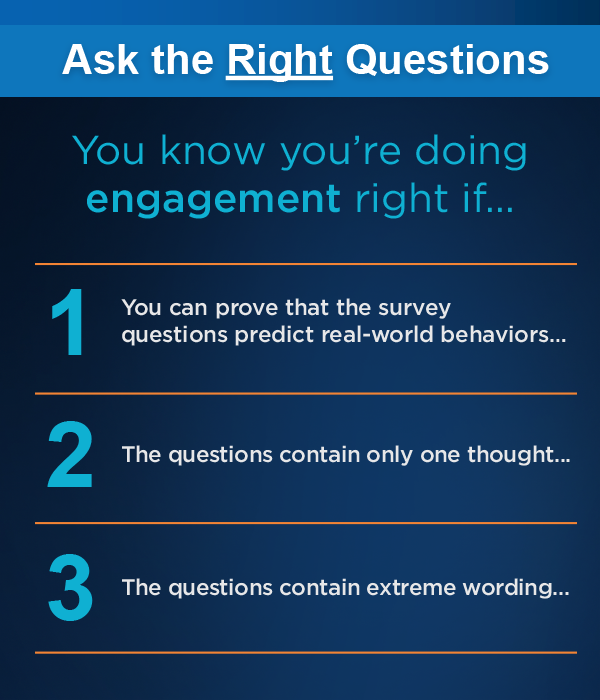 Ask the Right Questions

You know you're doing engagement right if...

1 You can prove that the survey questions predict real-world behaviors...

2 The questions contain only one thought...

3 The questions contain extreme wording...